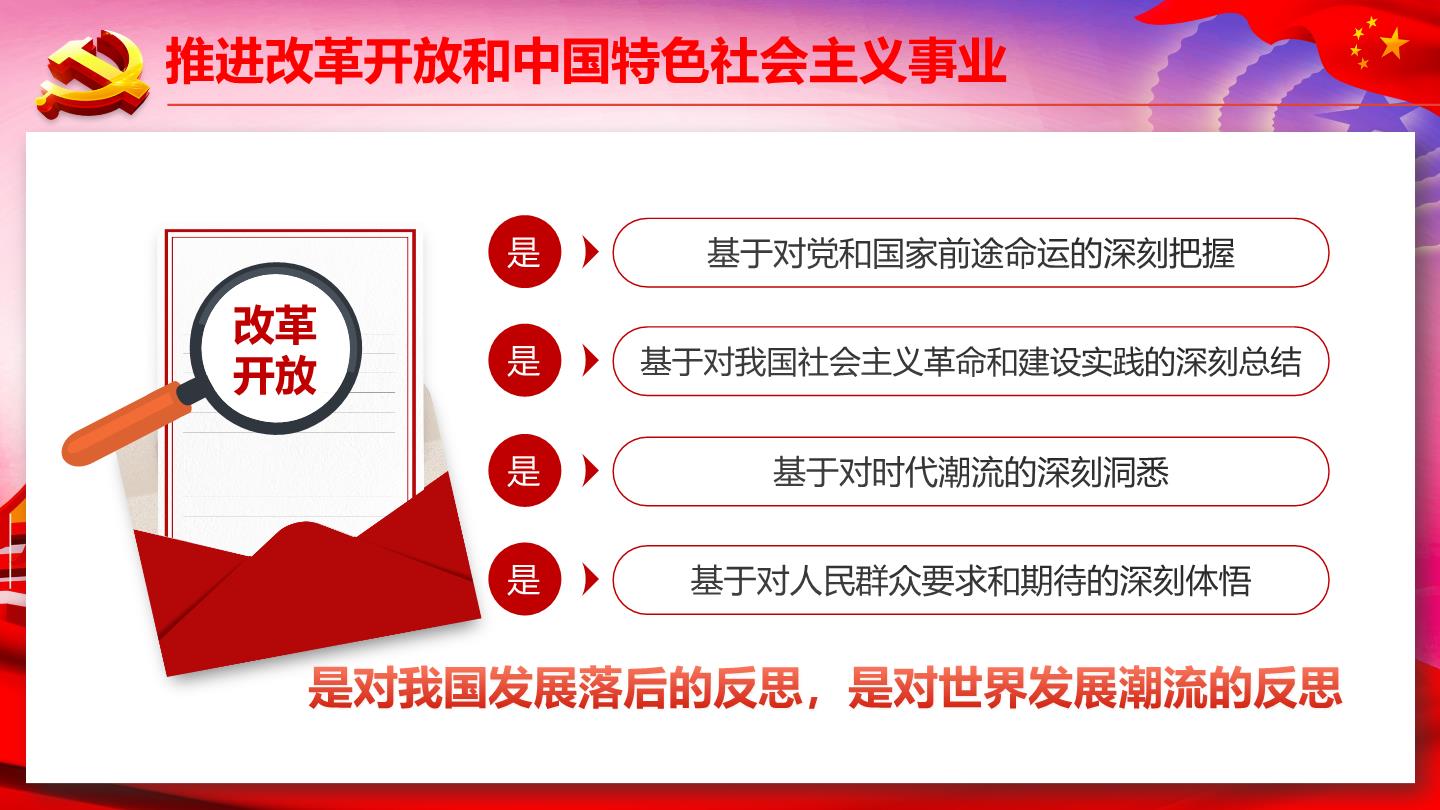 推进改革开放和中国特色社会主义事业

改革开放

是 基于对党和国家前途命运的深刻把握

是 基于对我国社会主义革命和建设实践的深刻总结

是 基于对时代潮流的深刻洞悉

是 基于对人民群众要求和期待的深刻体悟

是对我国发展落后的反思，是对世界发展潮流的反思